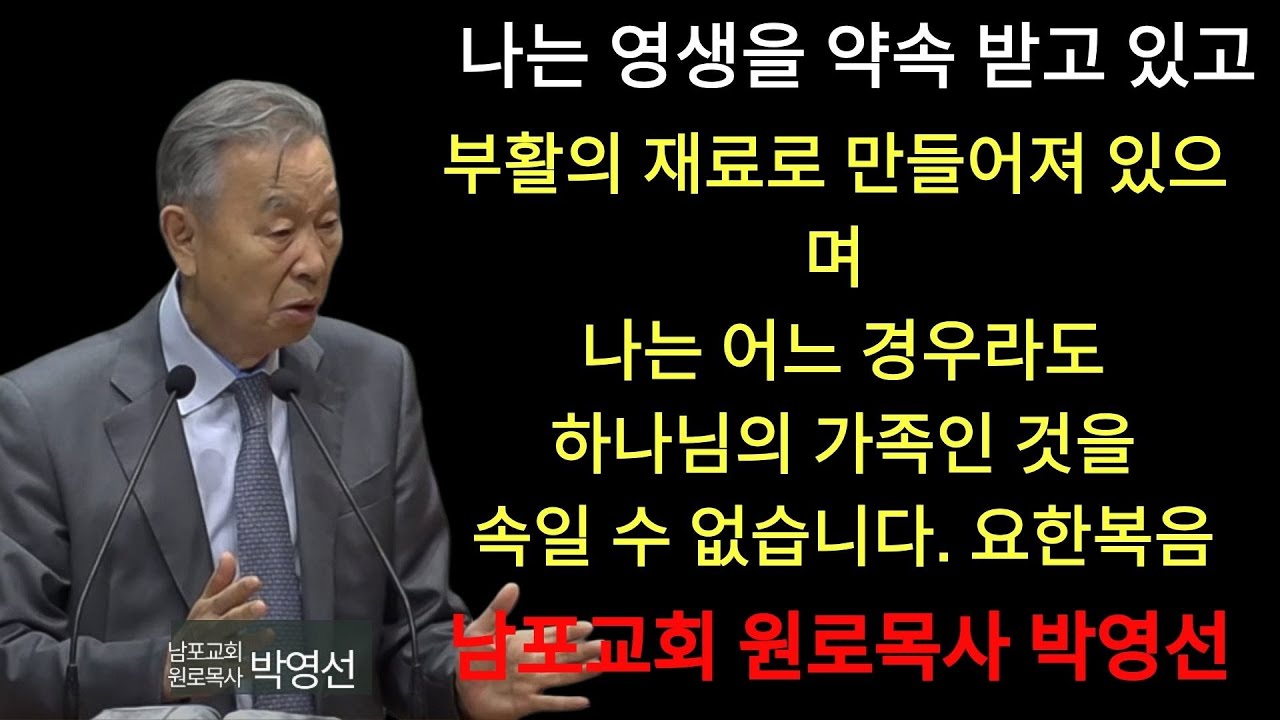 나는 영생을 약속 받고 있고

부활의 재료로 만들어져 있으며
나는 어느 경우라도
하나님의 가족인 것을
속일 수 없습니다. 요한복음

남포교회 원로목사 박영선

남포교회 원로목사 박영선